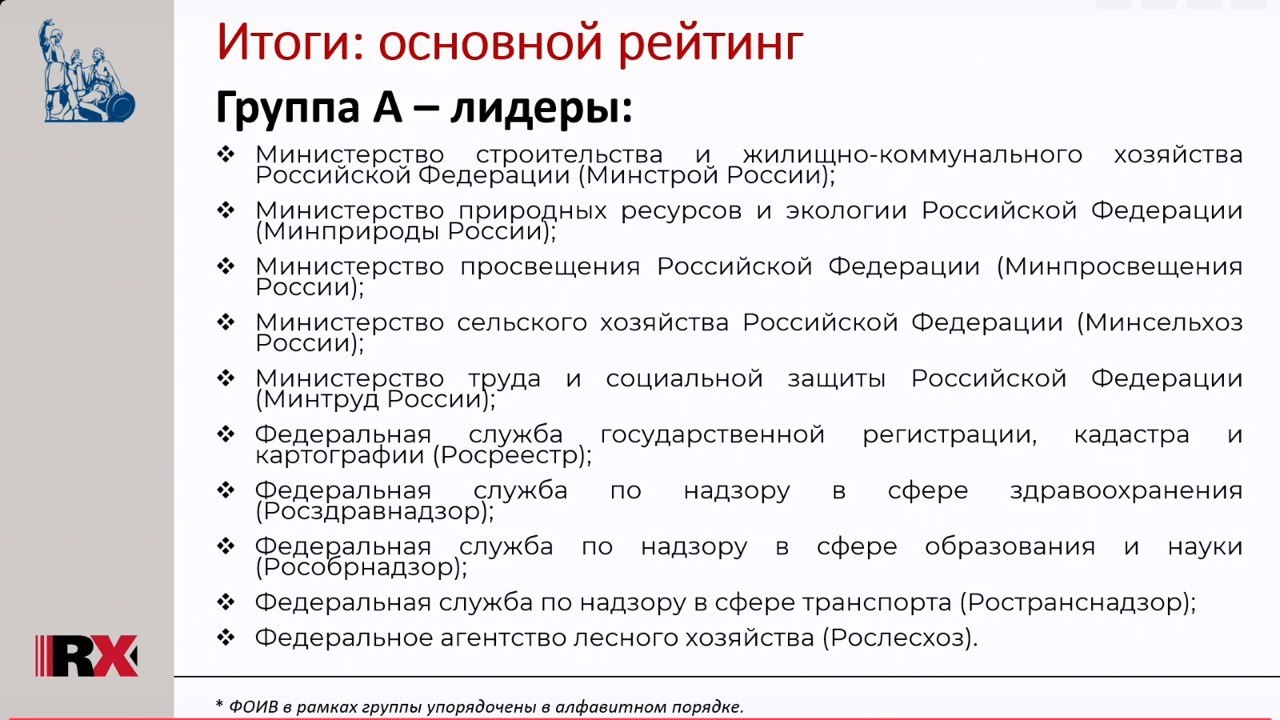 Итоги: основной рейтинг

Группа А – лидеры:

❖ Министерство строительства и жилищно-коммунального хозяйства Российской Федерации (Минстрой России);
❖ Министерство природных ресурсов и экологии Российской Федерации (Минприроды России);
❖ Министерство просвещения Российской Федерации (Минпросвещения России);
❖ Министерство сельского хозяйства Российской Федерации (Минсельхоз России);
❖ Министерство труда и социальной защиты Российской Федерации (Минтруд России);
❖ Федеральная служба государственной регистрации, кадастра и картографии (Росреестр);
❖ Федеральная служба по надзору в сфере здравоохранения (Росздравнадзор);
❖ Федеральная служба по надзору в сфере образования и науки (Рособрнадзор);
❖ Федеральная служба по надзору в сфере транспорта (Ространснадзор);
❖ Федеральное агентство лесного хозяйства (Рослесхоз).

RX

* ФОИВ в рамках группы упорядочены в алфавитном порядке.